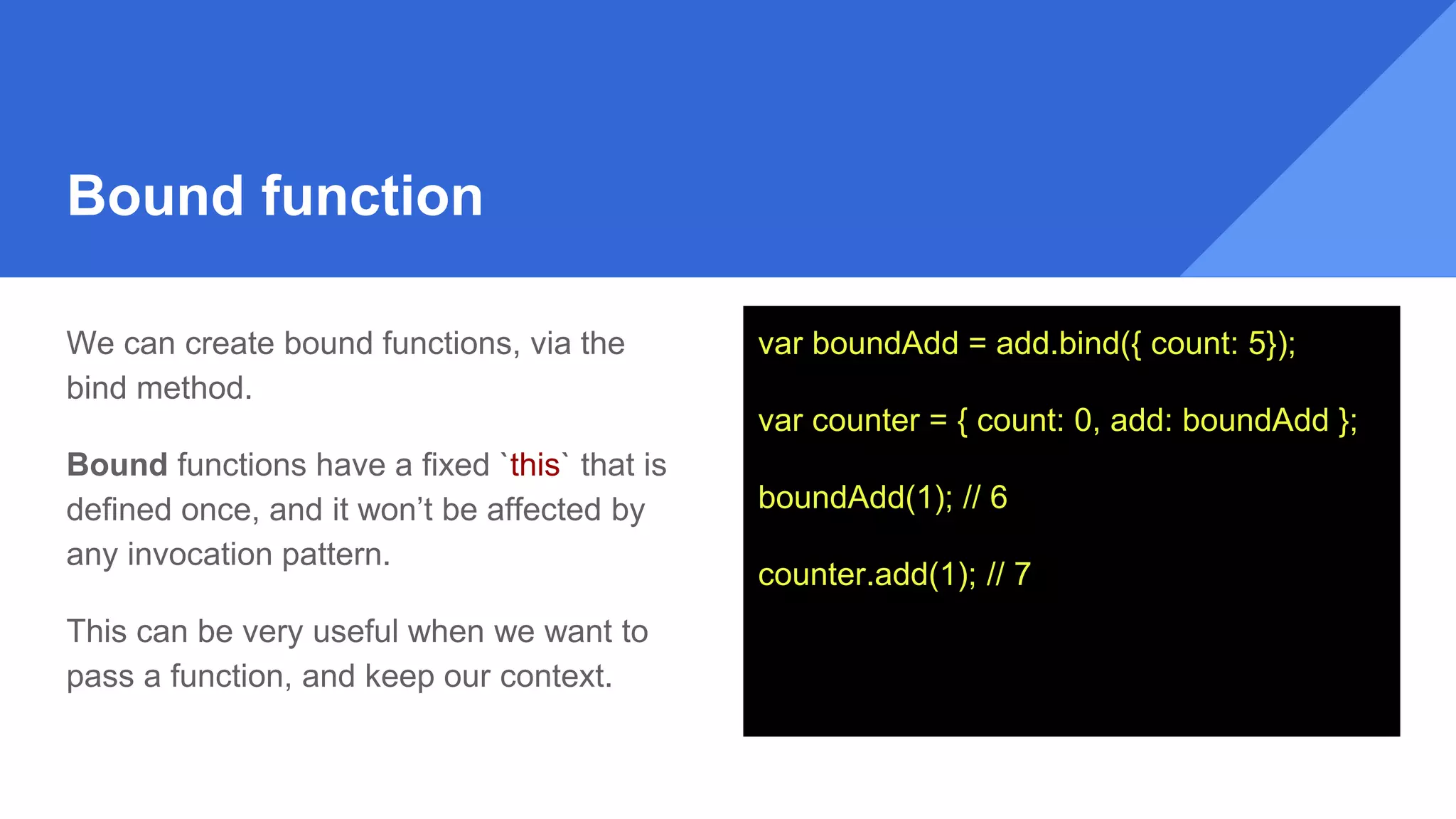 Bound function

We can create bound functions, via the bind method.

Bound functions have a fixed `this` that is defined once, and it won't be affected by any invocation pattern.

This can be very useful when we want to pass a function, and keep our context.

var boundAdd = add.bind({ count: 5});

var counter = { count: 0, add: boundAdd };

boundAdd(1); // 6

counter.add(1); // 7